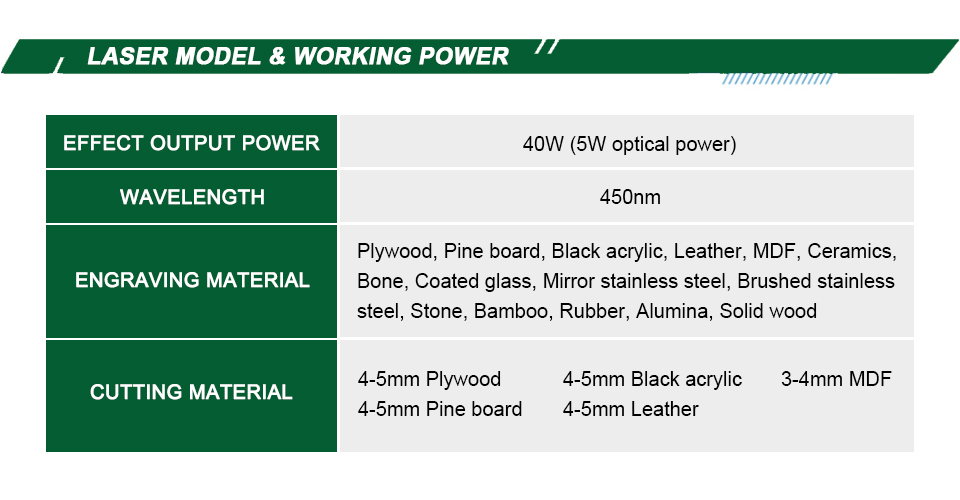 LASER MODEL & WORKING POWER

| EFFECT OUTPUT POWER | 40W (5W optical power) |
|---|---|
| WAVELENGTH | 450nm |
| ENGRAVING MATERIAL | Plywood, Pine board, Black acrylic, Leather, MDF, Ceramics, Bone, Coated glass, Mirror stainless steel, Brushed stainless steel, Stone, Bamboo, Rubber, Alumina, Solid wood |
| CUTTING MATERIAL | 4-5mm Plywood 4-5mm Black acrylic 3-4mm MDF 4-5mm Pine board 4-5mm Leather |